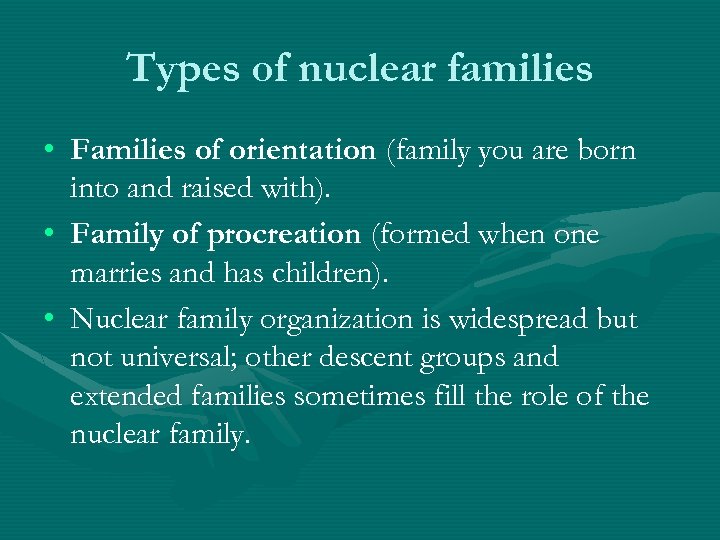 Types of nuclear families

• Families of orientation (family you are born into and raised with).
• Family of procreation (formed when one marries and has children).
• Nuclear family organization is widespread but not universal; other descent groups and extended families sometimes fill the role of the nuclear family.